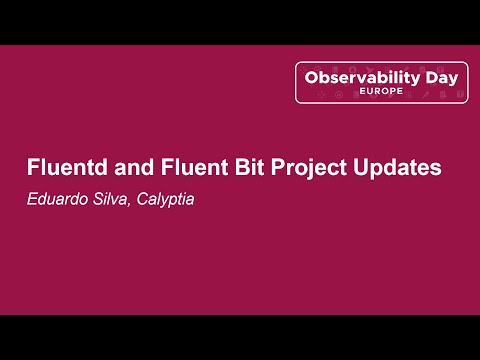 Observability Day
EUROPE

Fluentd and Fluent Bit Project Updates

Eduardo Silva, Calyptia